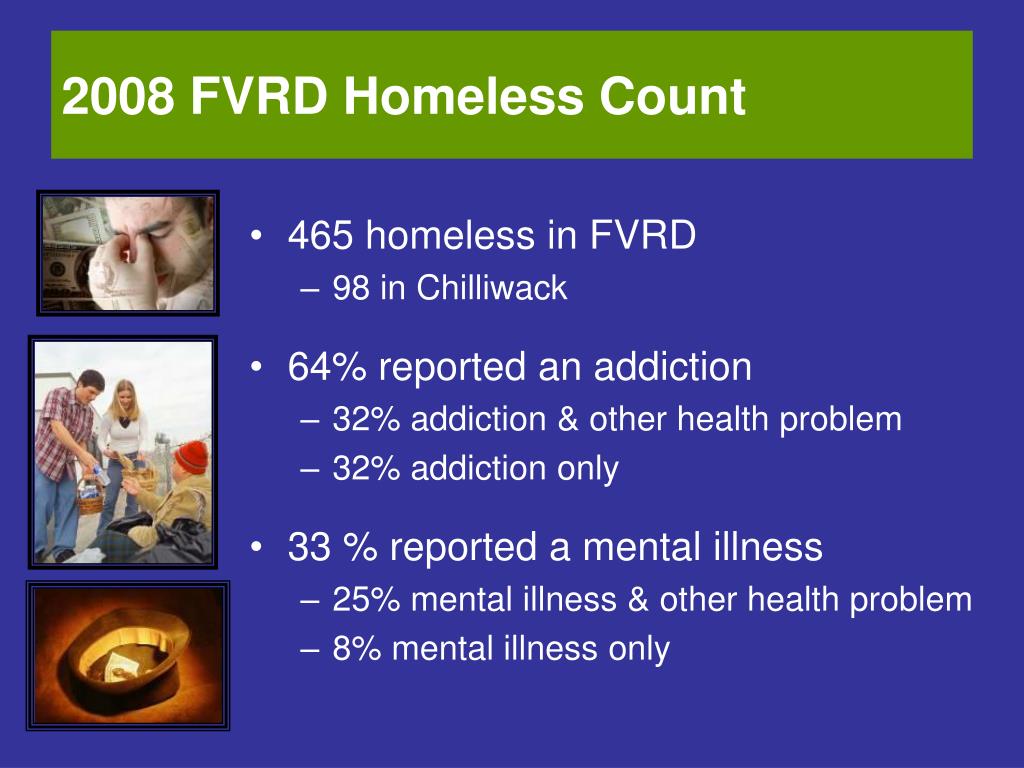 2008 FVRD Homeless Count

• 465 homeless in FVRD
– 98 in Chilliwack

• 64% reported an addiction
– 32% addiction & other health problem
– 32% addiction only

• 33 % reported a mental illness
– 25% mental illness & other health problem
– 8% mental illness only